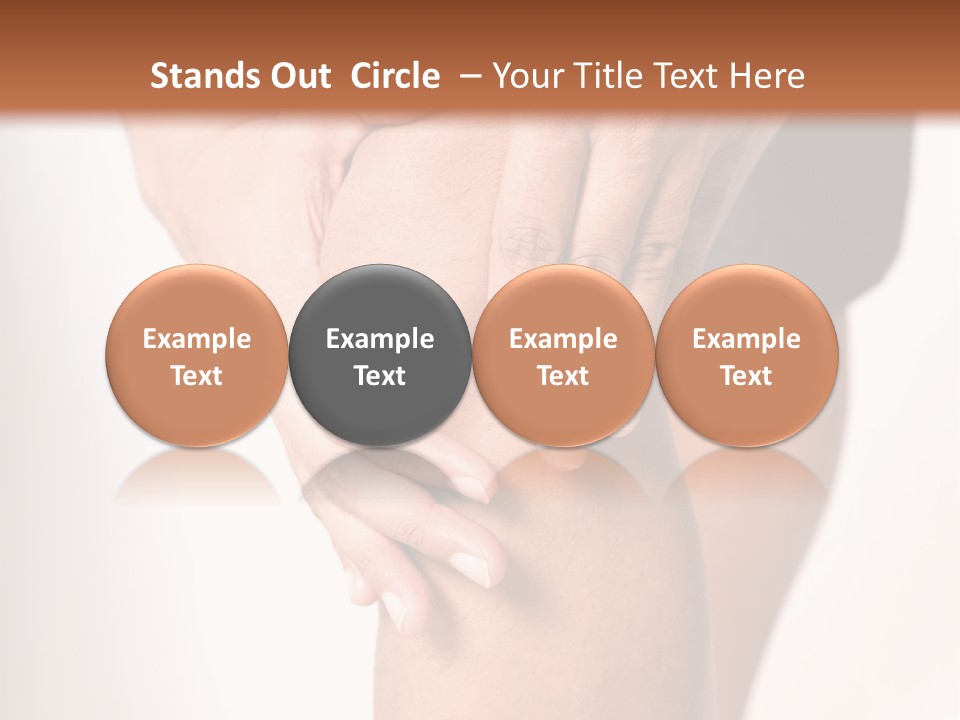 Stands Out Circle – Your Title Text Here

Example Text

Example Text

Example Text

Example Text